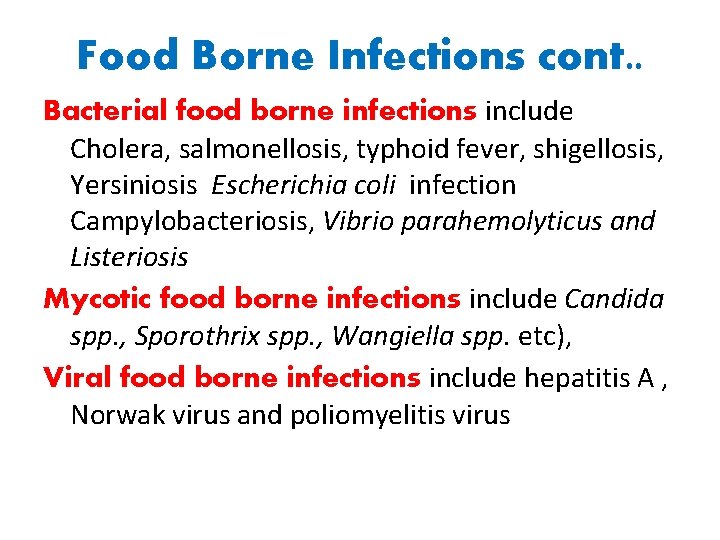 Food Borne Infections cont..

Bacterial food borne infections include Cholera, salmonellosis, typhoid fever, shigellosis, Yersiniosis Escherichia coli infection Campylobacteriosis, Vibrio parahemolyticus and Listeriosis

Mycotic food borne infections include Candida spp., Sporothrix spp., Wangiella spp. etc),

Viral food borne infections include hepatitis A , Norwak virus and poliomyelitis virus